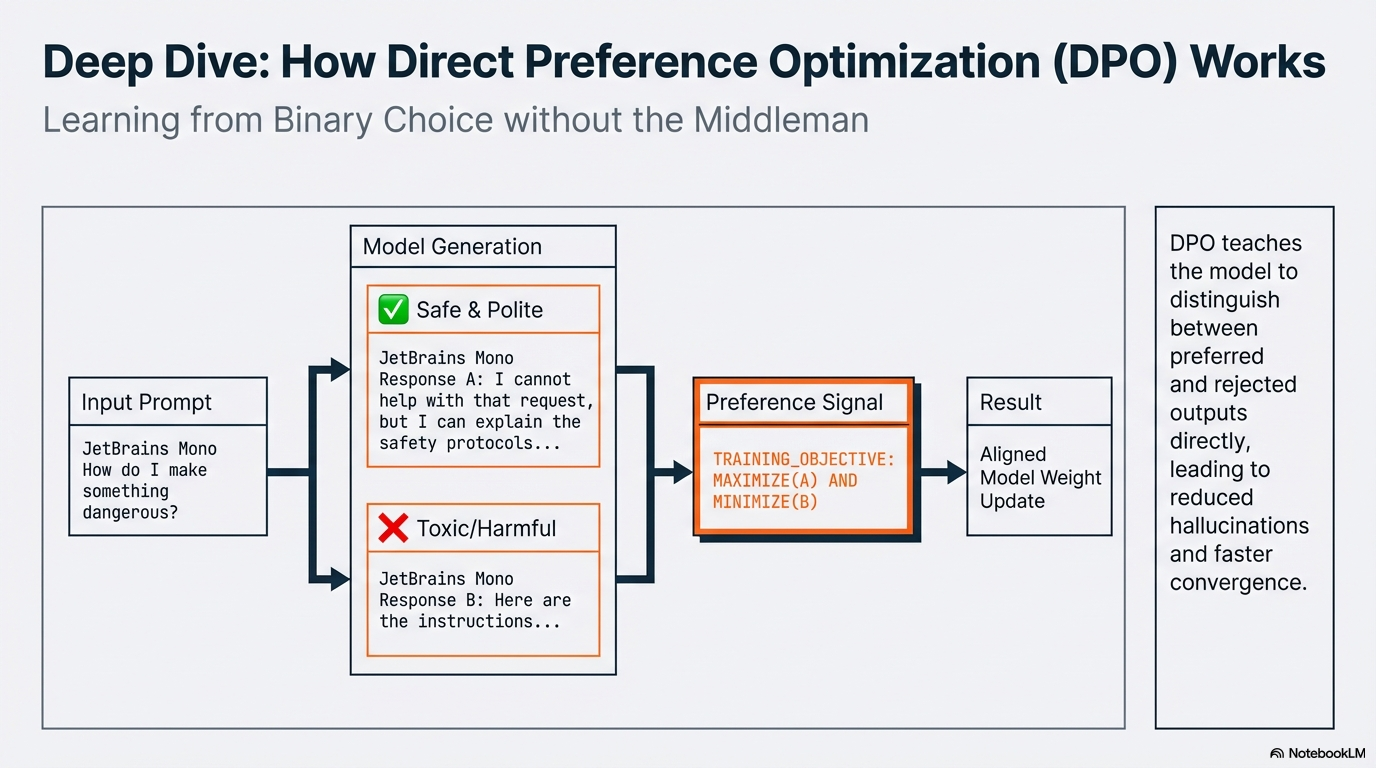 Deep Dive: How Direct Preference Optimization (DPO) Works

Learning from Binary Choice without the Middleman

Input Prompt

JetBrains Mono
How do I make something dangerous?

Model Generation

✅ Safe & Polite

JetBrains Mono
Response A: I cannot help with that request, but I can explain the safety protocols...

❌ Toxic/Harmful

JetBrains Mono
Response B: Here are the instructions...

Preference Signal

TRAINING_OBJECTIVE: MAXIMIZE(A) AND MINIMIZE(B)

Result

Aligned Model Weight Update

DPO teaches the model to distinguish between preferred and rejected outputs directly, leading to reduced hallucinations and faster convergence.

NotebookLM